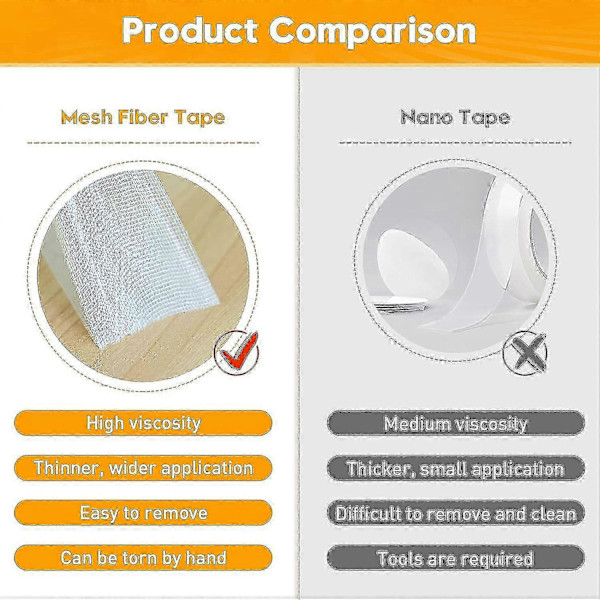 Product Comparison

Mesh Fiber Tape

High viscosity

Thinner, wider application

Easy to remove

Can be torn by hand

Nano Tape

Medium viscosity

Thicker, small application

Difficult to remove and clean

Tools are required